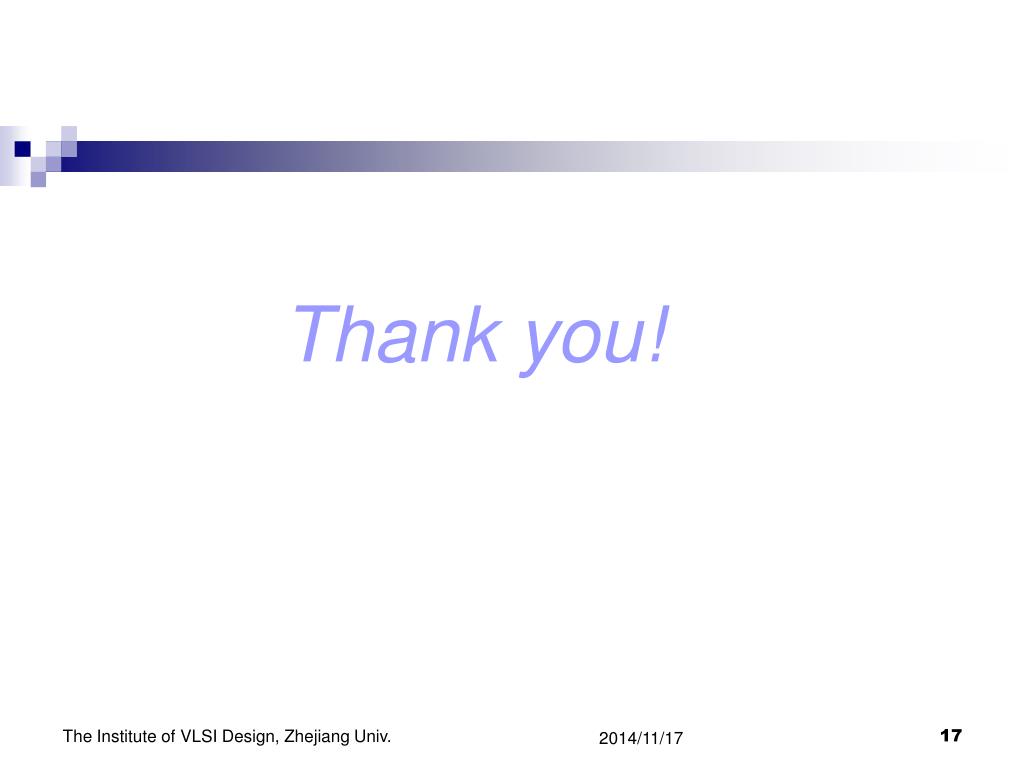 Thank you!

The Institute of VLSI Design, Zhejiang Univ.

2014/11/17

17